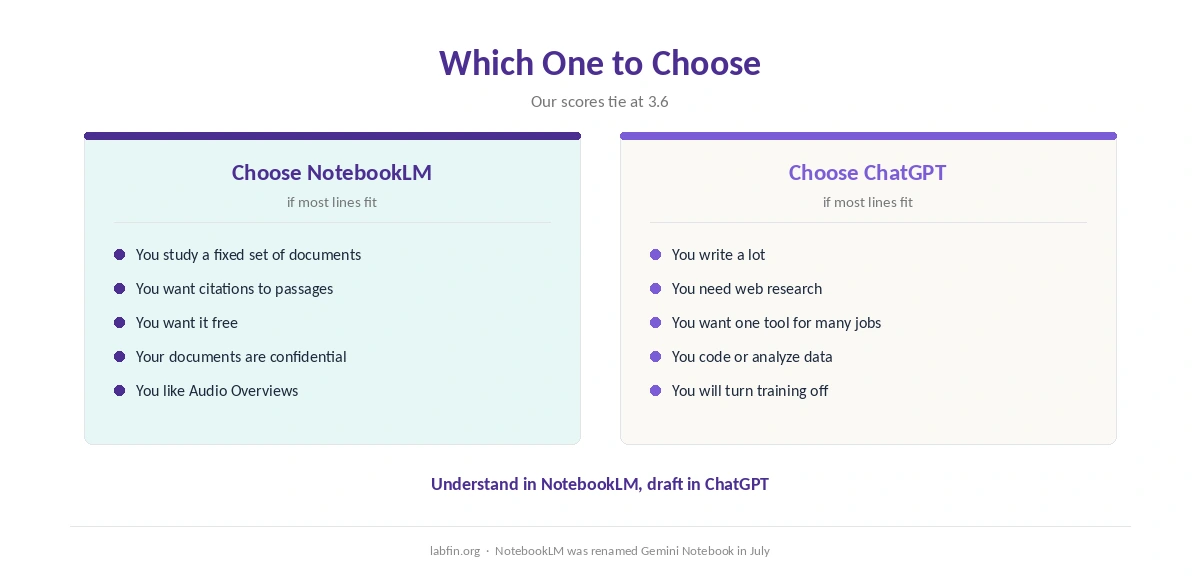 Which One to Choose

Our scores tie at 3.6

Choose NotebookLM

if most lines fit

• You study a fixed set of documents
• You want citations to passages
• You want it free
• Your documents are confidential
• You like Audio Overviews

Choose ChatGPT

if most lines fit

• You write a lot
• You need web research
• You want one tool for many jobs
• You code or analyze data
• You will turn training off

Understand in NotebookLM, draft in ChatGPT

labfin.org · NotebookLM was renamed Gemini Notebook in July